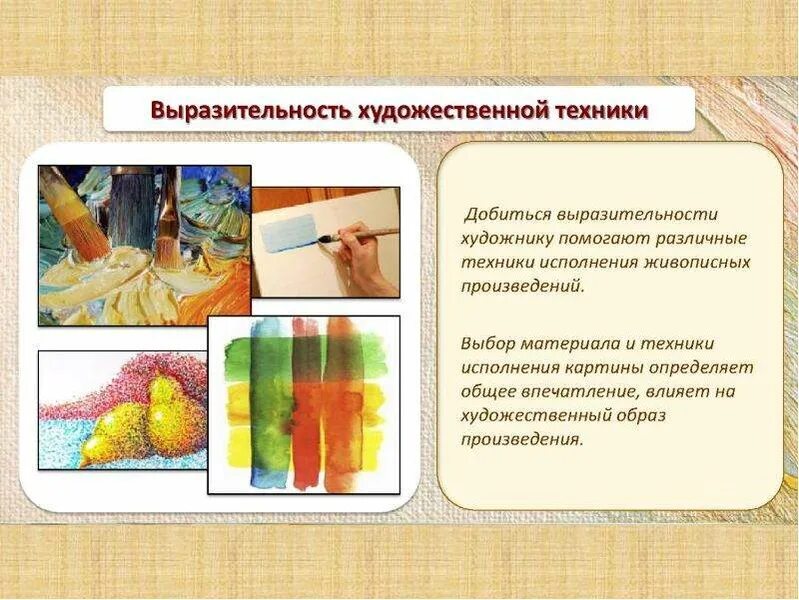 Выразительность художественной техники

Добиться выразительности художнику помогают различные техники исполнения живописных произведений.

Выбор материала и техники исполнения картины определяет общее впечатление, влияет на художественный образ произведения.